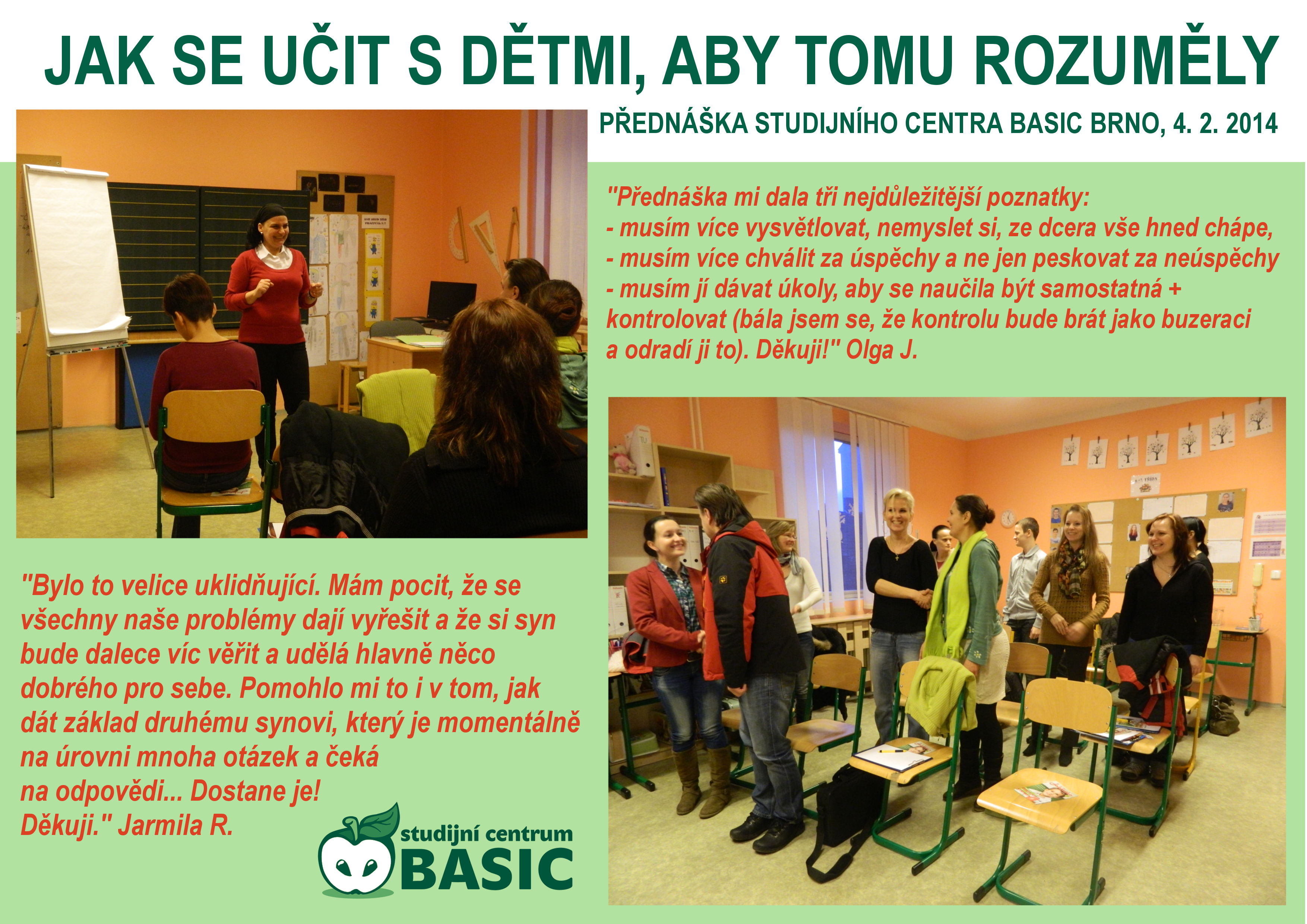 JAK SE UČIT S DĚTMI, ABY TOMU ROZUMĚLY

PŘEDNÁŠKA STUDIJNÍHO CENTRA BASIC BRNO, 4. 2. 2014

"Přednáška mi dala tři nejdůležitější poznatky:
- musím více vysvětlovat, nemyslet si, ze dcera vše hned chápe,
- musím více chválit za úspěchy a ne jen peskovat za neúspěchy
- musím jí dávat úkoly, aby se naučila být samostatná + kontrolovat (bála jsem se, že kontrolu bude brát jako buzeraci a odradí ji to). Děkuji!" Olga J.

"Bylo to velice uklidňující. Mám pocit, že se všechny naše problémy dají vyřešit a že si syn bude dalece víc věřit a udělá hlavně něco dobrého pro sebe. Pomohlo mi to i v tom, jak dát základ druhému synovi, který je momentálně na úrovni mnoha otázek a čeká na odpovědi... Dostane je!
Děkuji." Jarmila R.

studijní centrum
BASIC